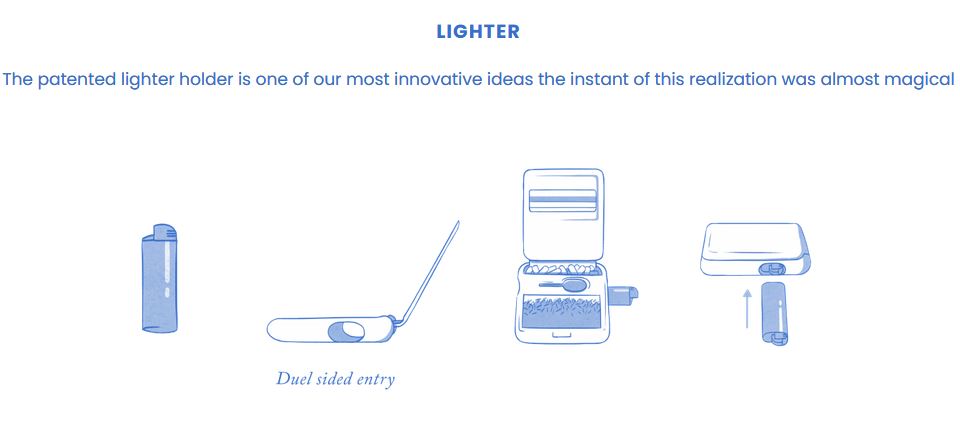 LIGHTER

The patented lighter holder is one of our most innovative ideas the instant of this realization was almost magical

Duel sided entry